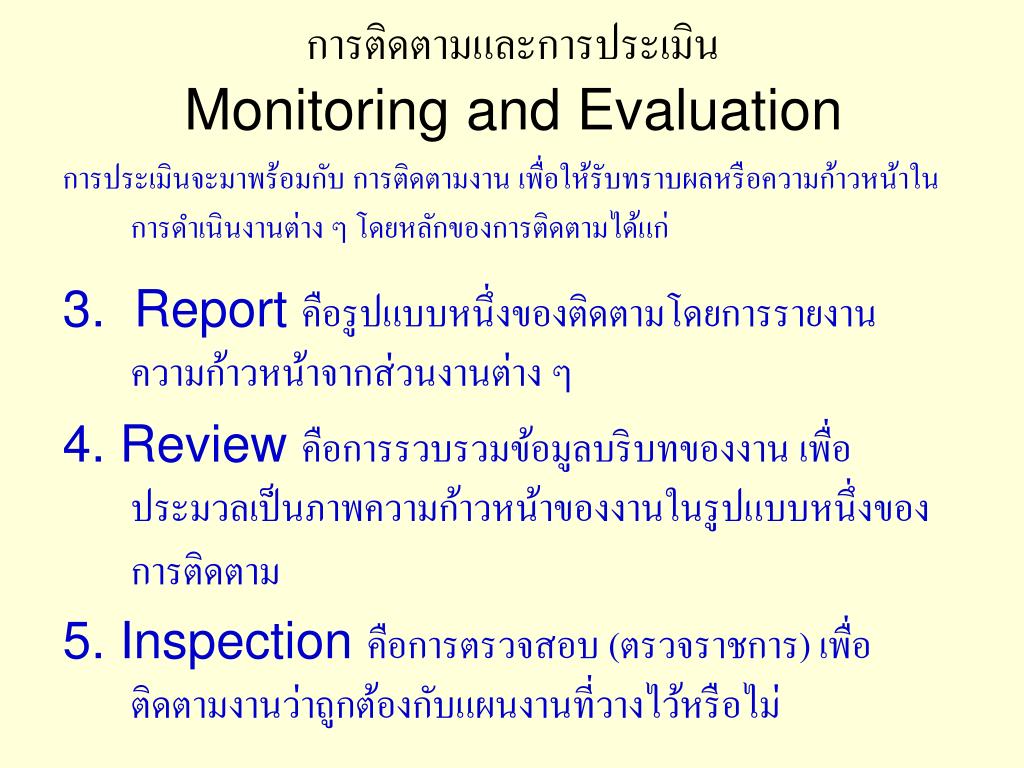 การติดตามและการประเมิน
Monitoring and Evaluation

การประเมินจะมาพร้อมกับ การติดตามงาน เพื่อให้รับทราบผลหรือความก้าวหน้าในการดำเนินงานต่าง ๆ โดยหลักของการติดตามได้แก่

3. Report คือรูปแบบหนึ่งของติดตามโดยการรายงานความก้าวหน้าจากส่วนงานต่าง ๆ

4. Review คือการรวบรวมข้อมูลบริบทของงาน เพื่อประมวลเป็นภาพความก้าวหน้าของงานในรูปแบบหนึ่งของการติดตาม

5. Inspection คือการตรวจสอบ (ตรวจราชการ) เพื่อติดตามงานว่าถูกต้องกับแผนงานที่วางไว้หรือไม่